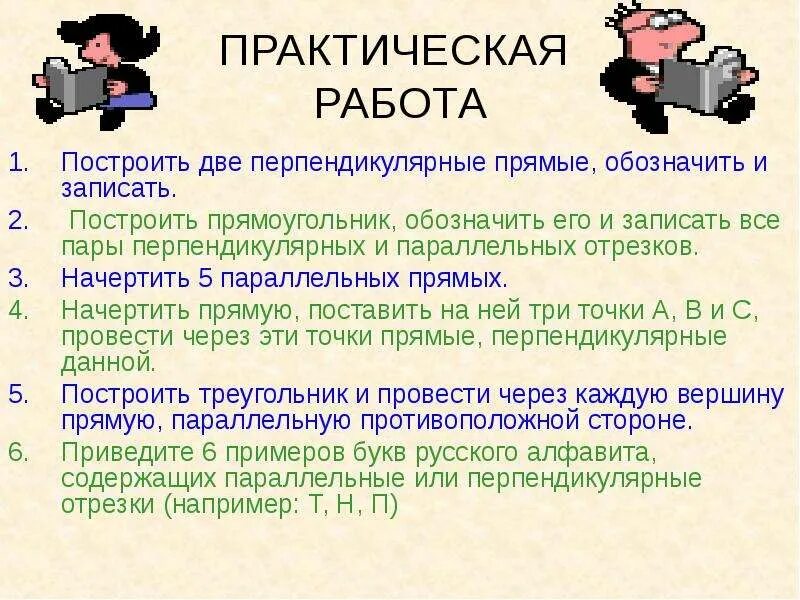 ПРАКТИЧЕСКАЯ РАБОТА

1. Построить две перпендикулярные прямые, обозначить и записать.

2. Построить прямоугольник, обозначить его и записать все пары перпендикулярных и параллельных отрезков.

3. Начертить 5 параллельных прямых.

4. Начертить прямую, поставить на ней три точки А, В и С, провести через эти точки прямые, перпендикулярные данной.

5. Построить треугольник и провести через каждую вершину прямую, параллельную противоположной стороне.

6. Приведите 6 примеров букв русского алфавита, содержащих параллельные или перпендикулярные отрезки (например: Т, Н, П)